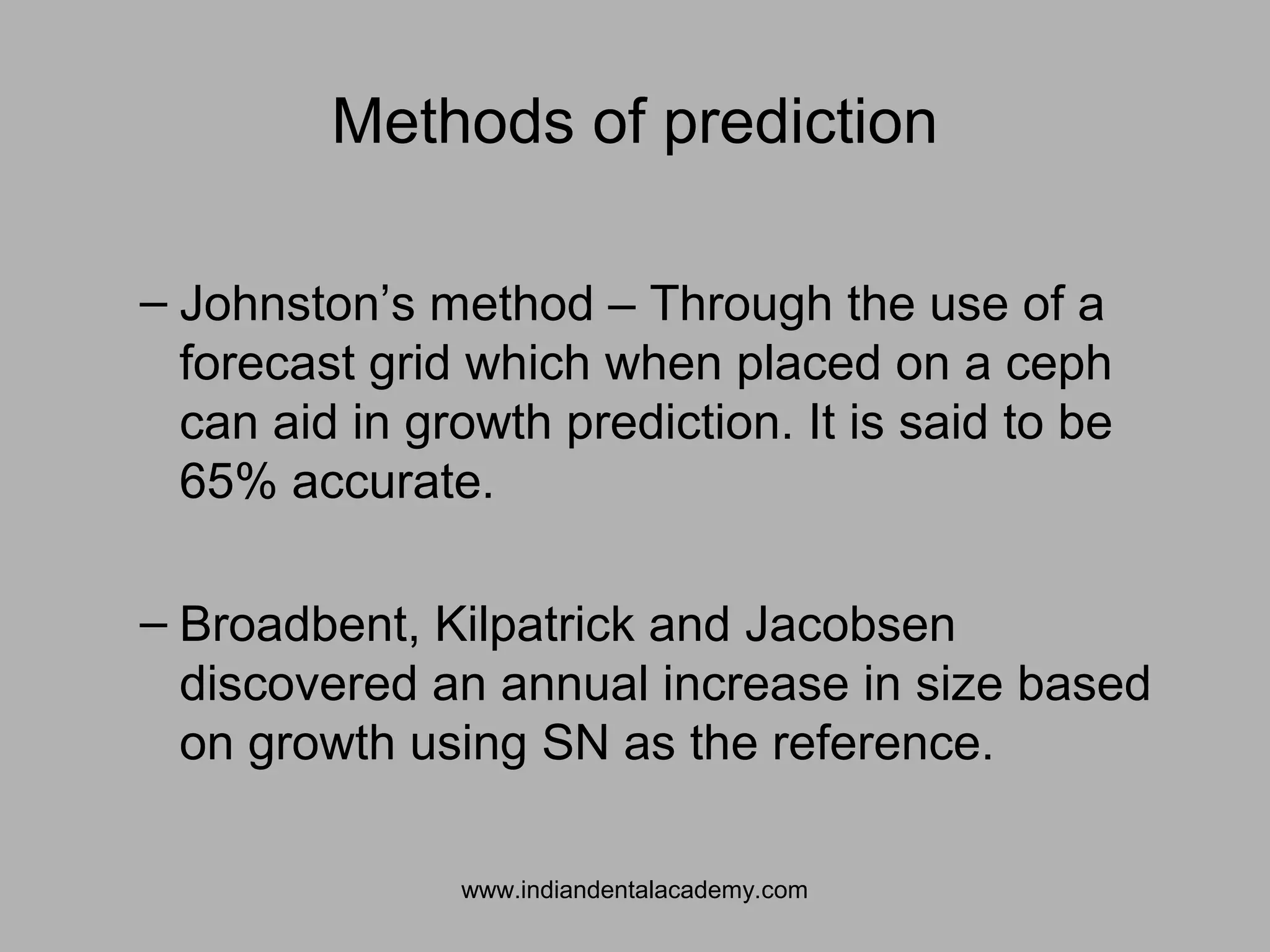 Methods of prediction

– Johnston’s method – Through the use of a forecast grid which when placed on a ceph can aid in growth prediction. It is said to be 65% accurate.

– Broadbent, Kilpatrick and Jacobsen discovered an annual increase in size based on growth using SN as the reference.

www.indiandentalacademy.com